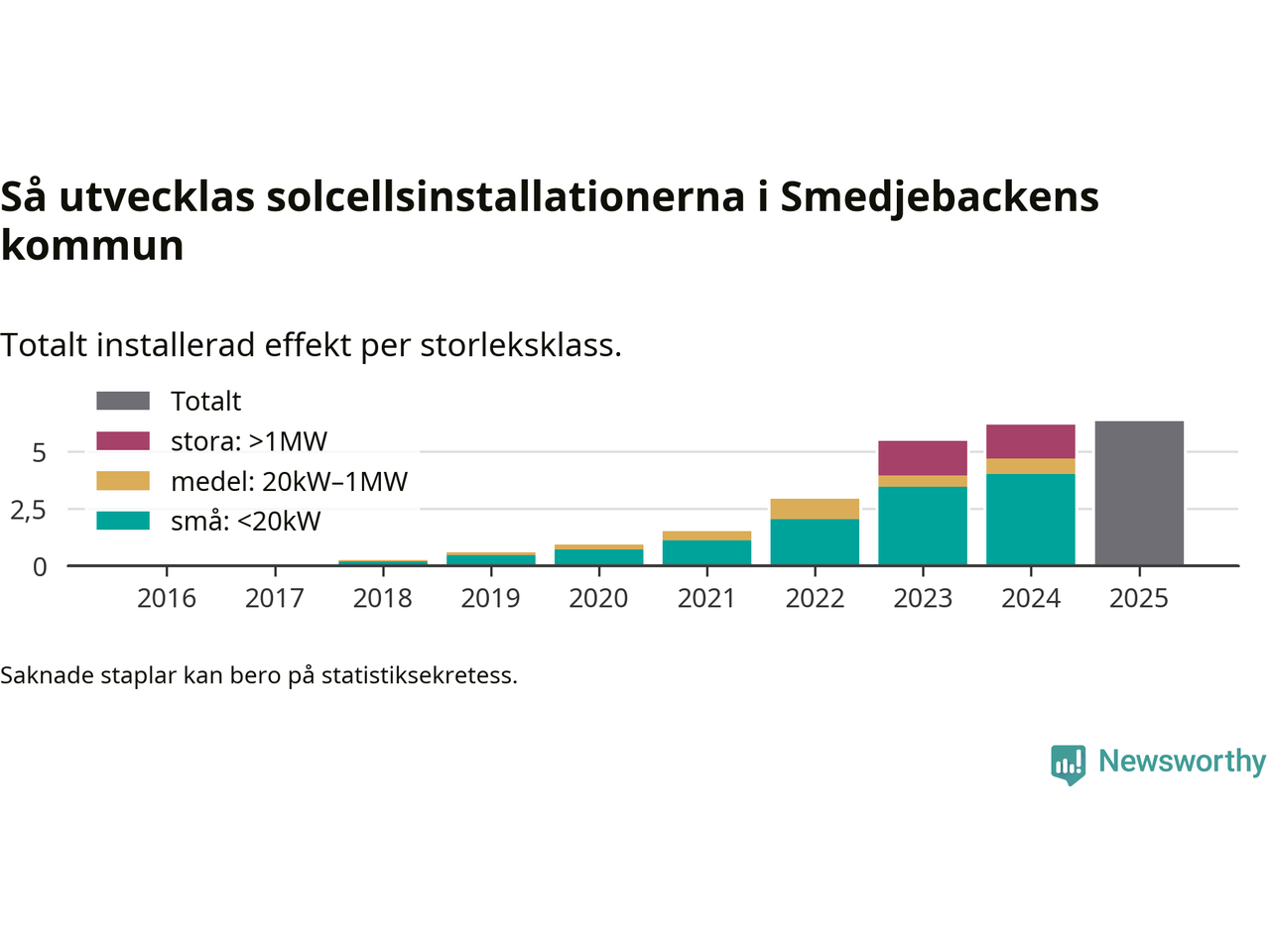 Så utvecklas solcellsinstallationerna i Smedjebackens kommun

Totalt installerad effekt per storleksklass.

Totalt
stora: >1MW
medel: 20kW–1MW
små: <20kW

5
2,5
0

2016 2017 2018 2019 2020 2021 2022 2023 2024 2025

Saknade staplar kan bero på statistiksekretess.

Newsworthy